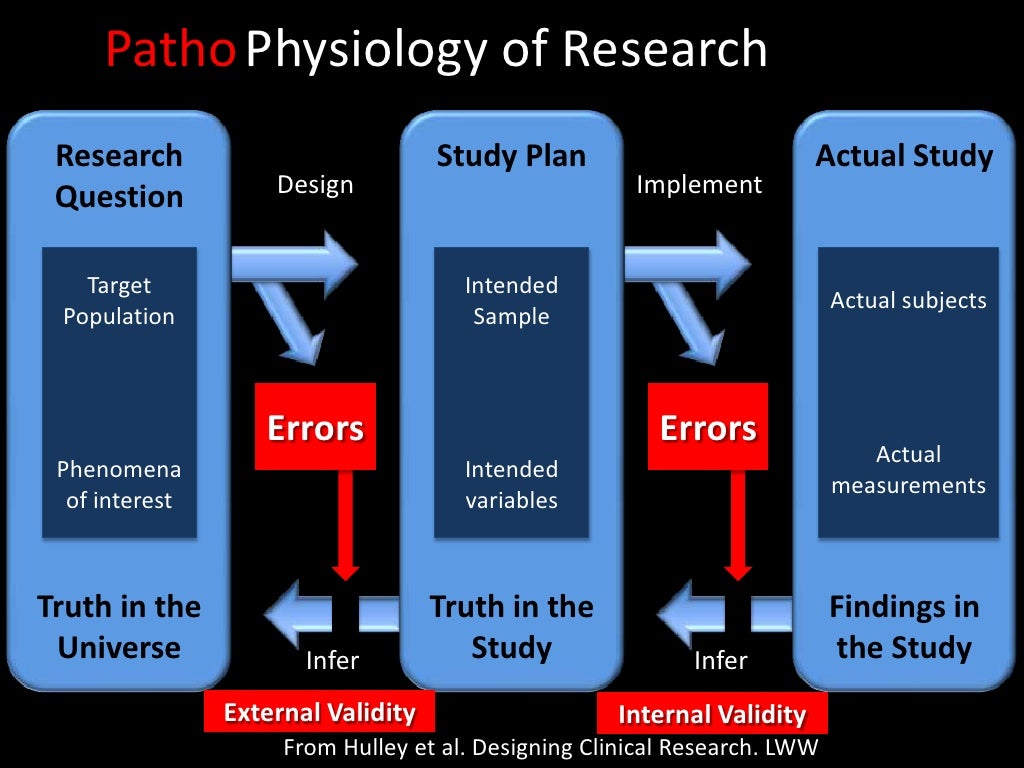 Patho Physiology of Research

Research Question

Target Population

Phenomena of interest

Truth in the Universe

Design

Errors

Infer

External Validity

Study Plan

Intended Sample

Intended variables

Truth in the Study

Implement

Errors

Infer

Internal Validity

Actual Study

Actual subjects

Actual measurements

Findings in the Study

From Hulley et al. Designing Clinical Research. LWW